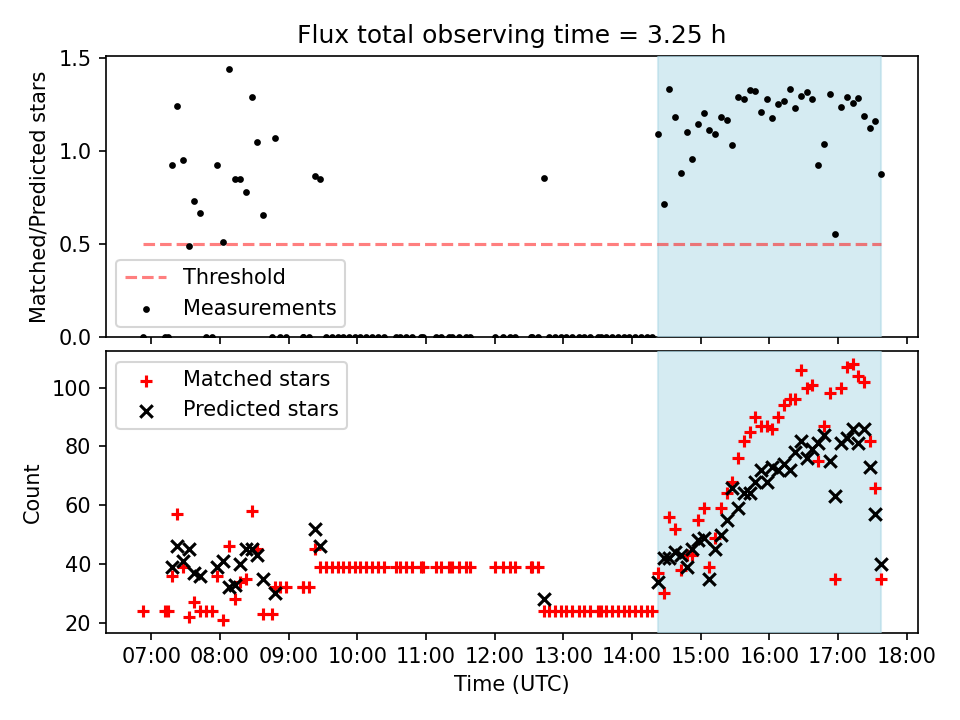 Flux total observing time = 3.25 h

Matched/Predicted stars

1.5
1.0
0.5
0.0

Threshold
Measurements

Count

100
80
60
40
20

Matched stars
Predicted stars

07:00 08:00 09:00 10:00 11:00 12:00 13:00 14:00 15:00 16:00 17:00 18:00

Time (UTC)